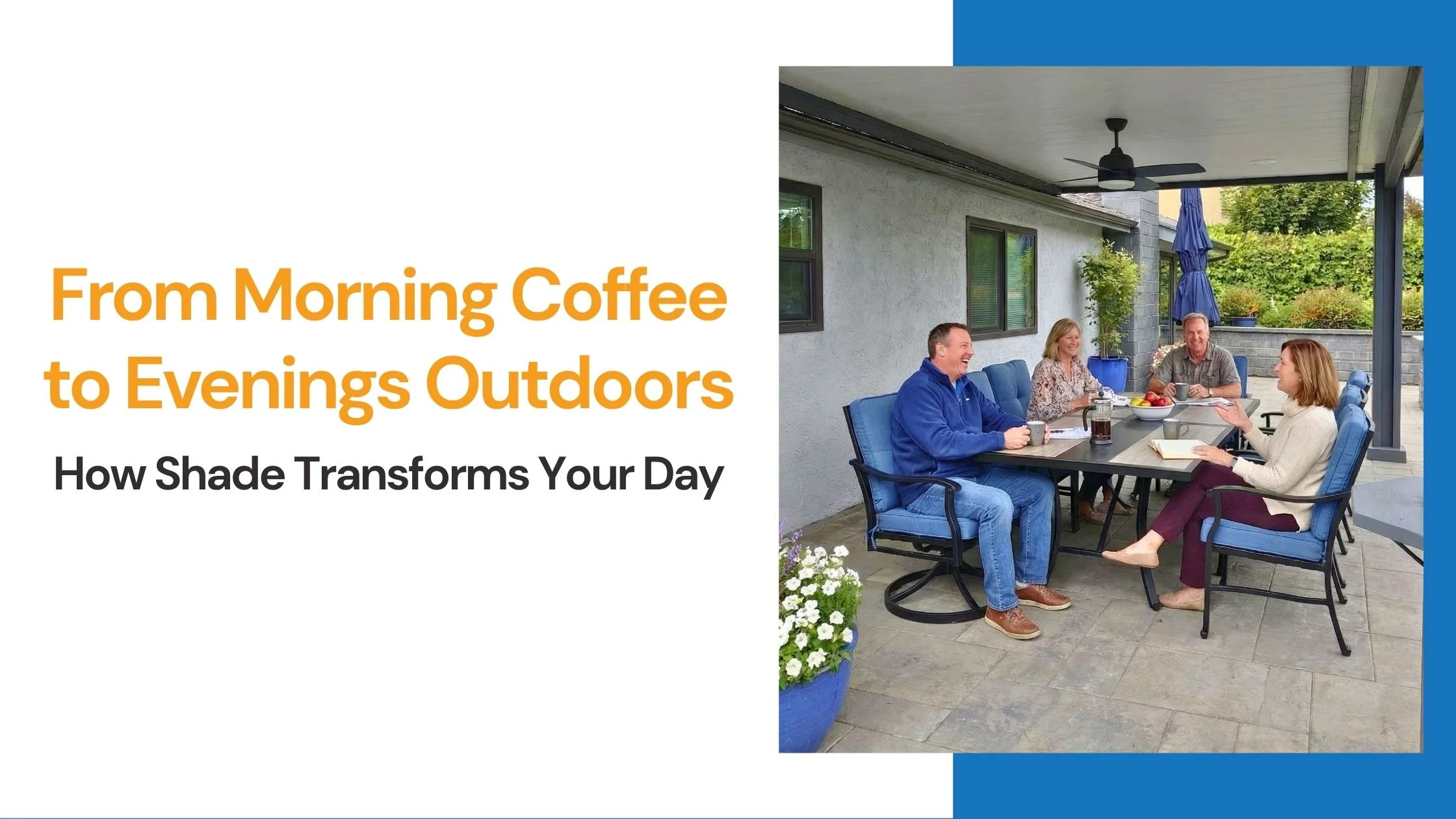 From Morning Coffee to Evenings Outdoors

How Shade Transforms Your Day